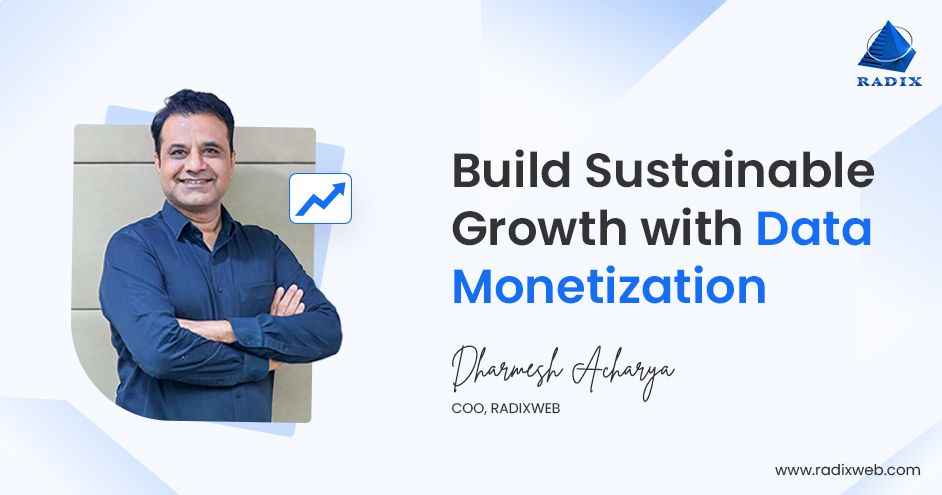 RADIX

Build Sustainable Growth with Data Monetization

Dharmesh Acharya
COO, RADIXWEB

www.radixweb.com